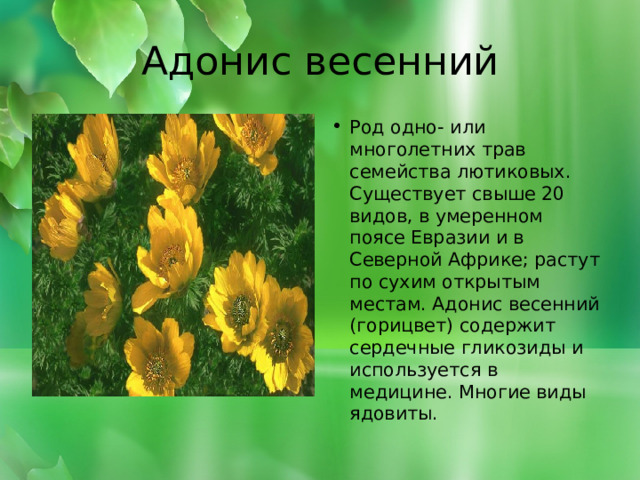 Адонис весенний

• Род одно- или многолетних трав семейства лютиковых. Существует свыше 20 видов, в умеренном поясе Евразии и в Северной Африке; растут по сухим открытым местам. Адонис весенний (горицвет) содержит сердечные гликозиды и используется в медицине. Многие виды ядовиты.